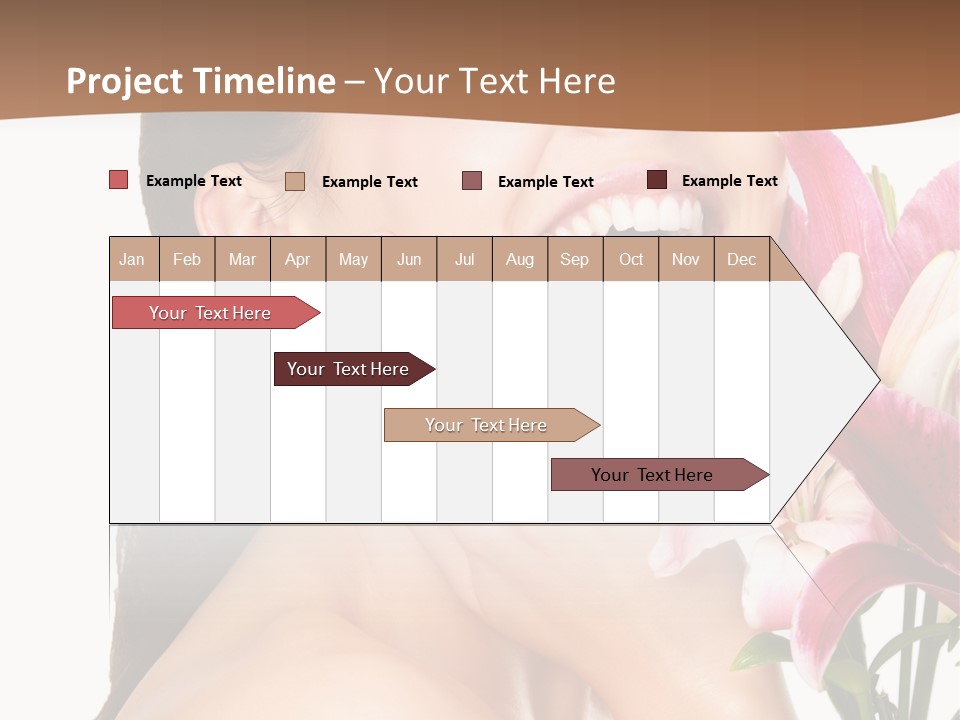 Project Timeline – Your Text Here

Example Text Example Text Example Text Example Text

| Jan | Feb | Mar | Apr | May | Jun | Jul | Aug | Sep | Oct | Nov | Dec |
|---|---|---|---|---|---|---|---|---|---|---|---|

Your Text Here

Your Text Here

Your Text Here

Your Text Here